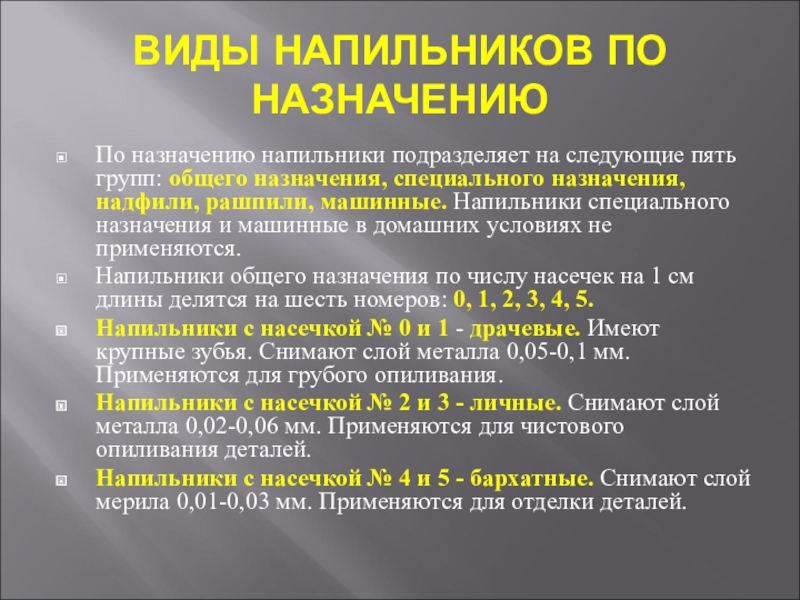 ВИДЫ НАПИЛЬНИКОВ ПО НАЗНАЧЕНИЮ

По назначению напильники подразделяет на следующие пять групп: общего назначения, специального назначения, надфили, рашпили, машинные. Напильники специального назначения и машинные в домашних условиях не применяются.

Напильники общего назначения по числу насечек на 1 см длины делятся на шесть номеров: 0, 1, 2, 3, 4, 5.

Напильники с насечкой № 0 и 1 - драчевые. Имеют крупные зубья. Снимают слой металла 0,05-0,1 мм. Применяются для грубого опиливания.

Напильники с насечкой № 2 и 3 - личные. Снимают слой металла 0,02-0,06 мм. Применяются для чистового опиливания деталей.

Напильники с насечкой № 4 и 5 - бархатные. Снимают слой мерила 0,01-0,03 мм. Применяются для отделки деталей.